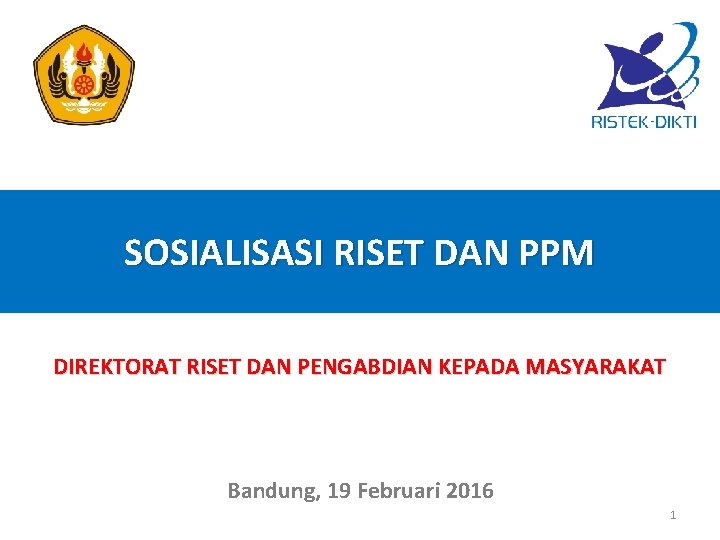 RISTEK-DIKTI

SOSIALISASI RISET DAN PPM

DIREKTORAT RISET DAN PENGABDIAN KEPADA MASYARAKAT

Bandung, 19 Februari 2016

1